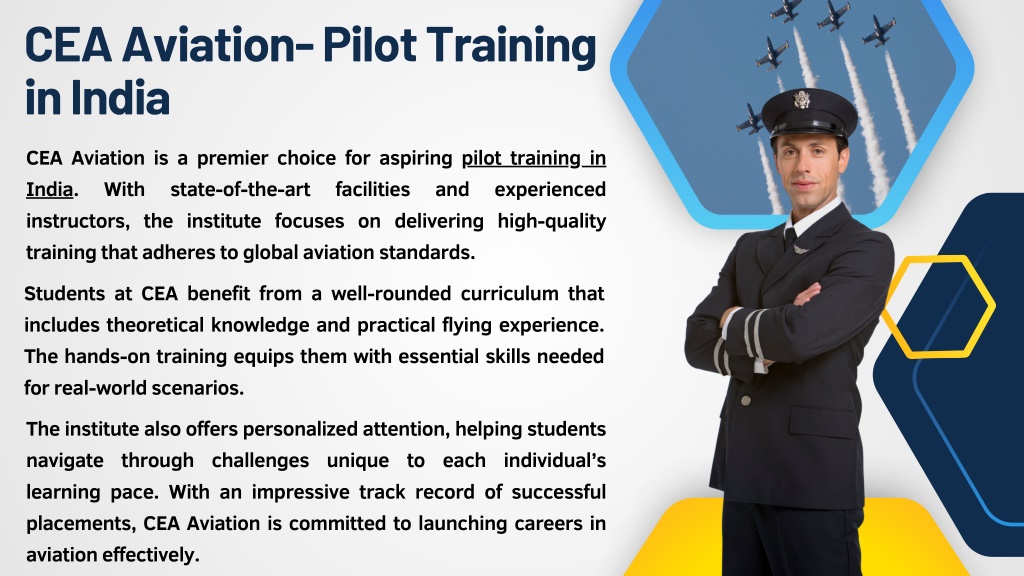 CEA Aviation- Pilot Training in India

CEA Aviation is a premier choice for aspiring pilot training in India. With state-of-the-art facilities and experienced instructors, the institute focuses on delivering high-quality training that adheres to global aviation standards.

Students at CEA benefit from a well-rounded curriculum that includes theoretical knowledge and practical flying experience. The hands-on training equips them with essential skills needed for real-world scenarios.

The institute also offers personalized attention, helping students navigate through challenges unique to each individual's learning pace. With an impressive track record of successful placements, CEA Aviation is committed to launching careers in aviation effectively.